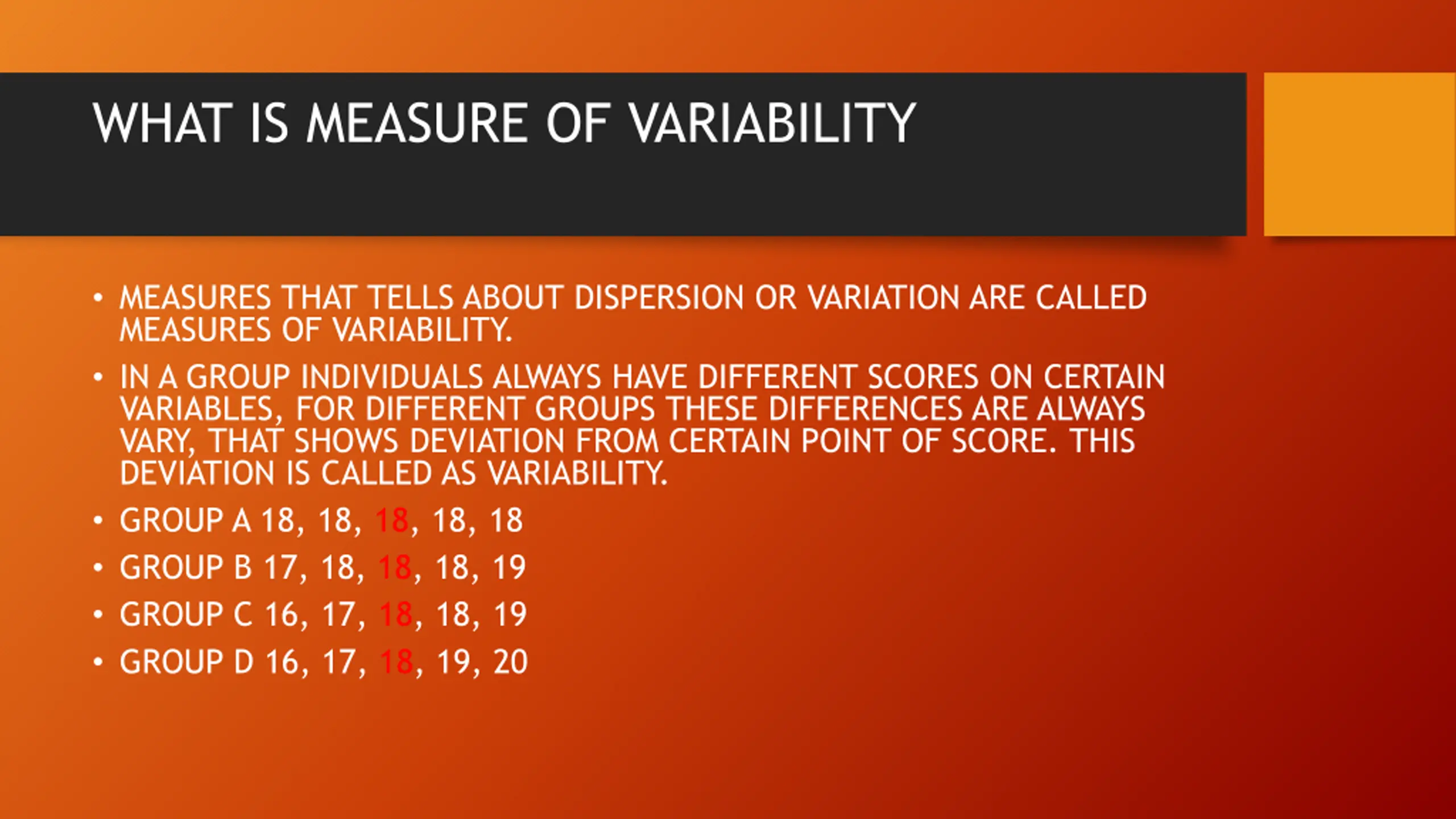 WHAT IS MEASURE OF VARIABILITY

• MEASURES THAT TELLS ABOUT DISPERSION OR VARIATION ARE CALLED MEASURES OF VARIABILITY.

• IN A GROUP INDIVIDUALS ALWAYS HAVE DIFFERENT SCORES ON CERTAIN VARIABLES, FOR DIFFERENT GROUPS THESE DIFFERENCES ARE ALWAYS VARY, THAT SHOWS DEVIATION FROM CERTAIN POINT OF SCORE. THIS DEVIATION IS CALLED AS VARIABILITY.

• GROUP A 18, 18, 18, 18, 18

• GROUP B 17, 18, 18, 18, 19

• GROUP C 16, 17, 18, 18, 19

• GROUP D 16, 17, 18, 19, 20